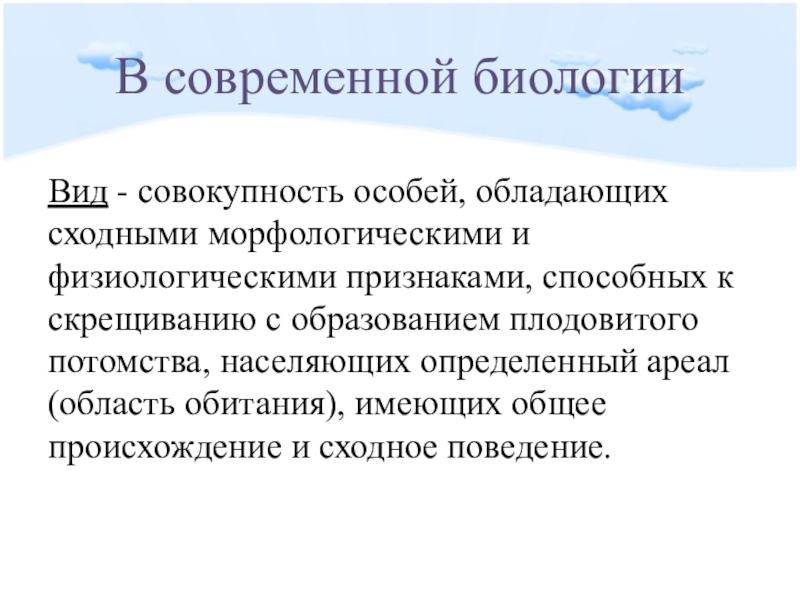 В современной биологии

Вид - совокупность особей, обладающих сходными морфологическими и физиологическими признаками, способных к скрещиванию с образованием плодовитого потомства, населяющих определенный ареал (область обитания), имеющих общее происхождение и сходное поведение.